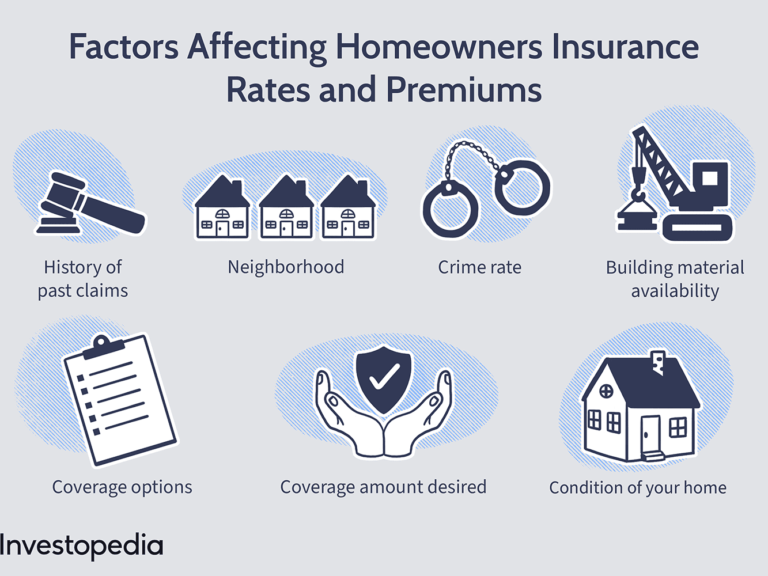 Factors Affecting Homeowners Insurance Rates and Premiums

History of past claims

Neighborhood

Crime rate

Building material availability

Coverage options

Coverage amount desired

Condition of your home

Investopedia